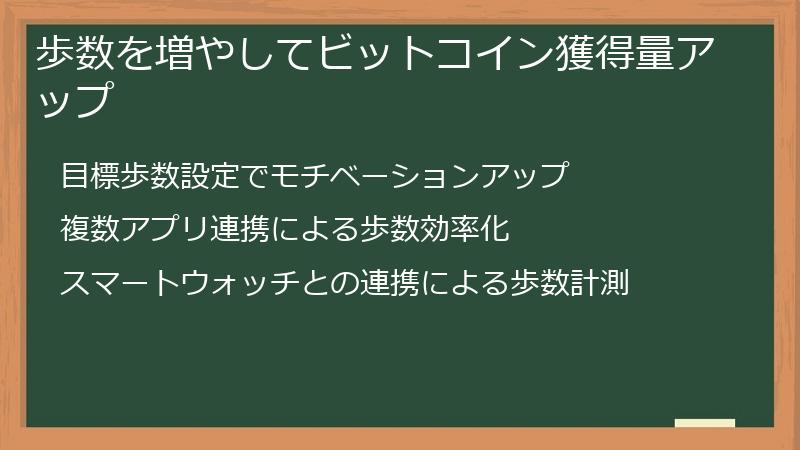 歩数を増やしてビットコイン獲得量アップ

目標歩数設定でモチベーションアップ

複数アプリ連携による歩数効率化

スマートウォッチとの連携による歩数計測